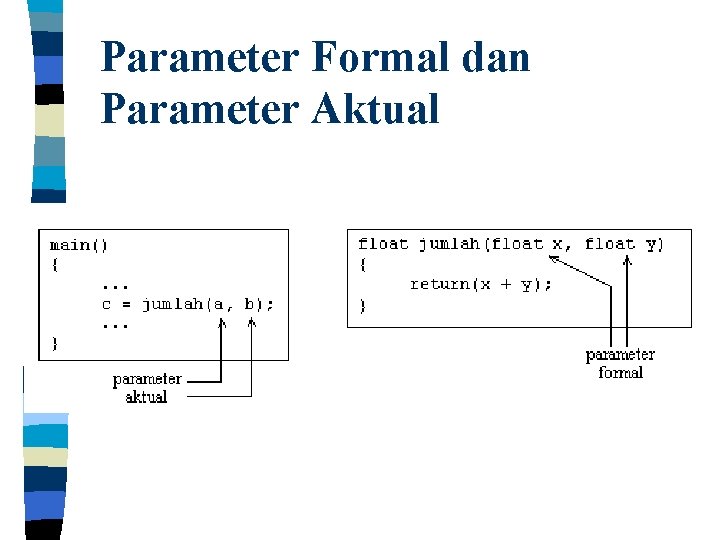 Parameter Formal dan Parameter Aktual

main()
{
    ...
    c = jumlah(a, b);
    ...
}

parameter aktual

float jumlah(float x, float y)
{
    return(x + y);
}

parameter formal